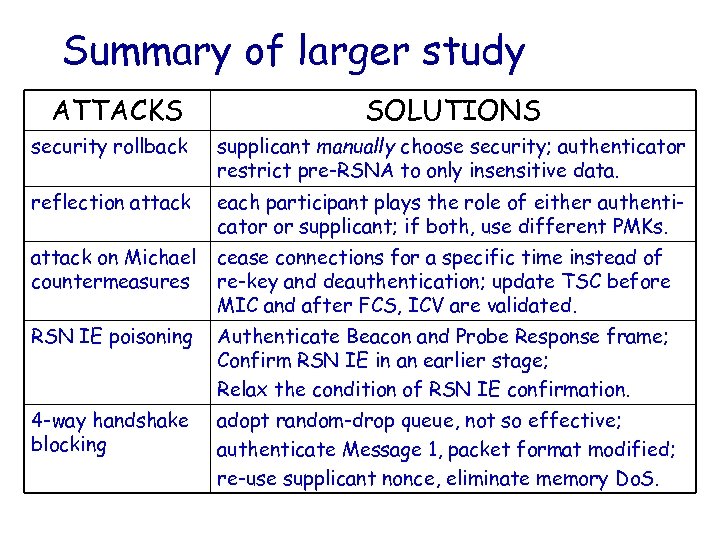 Summary of larger study

| ATTACKS | SOLUTIONS |
|---|---|
| security rollback | supplicant manually choose security; authenticator restrict pre-RSNA to only insensitive data. |
| reflection attack | each participant plays the role of either authenticator or supplicant; if both, use different PMKs. |
| attack on Michael countermeasures | cease connections for a specific time instead of re-key and deauthentication; update TSC before MIC and after FCS, ICV are validated. |
| RSN IE poisoning | Authenticate Beacon and Probe Response frame; Confirm RSN IE in an earlier stage; Relax the condition of RSN IE confirmation. |
| 4-way handshake blocking | adopt random-drop queue, not so effective; authenticate Message 1, packet format modified; re-use supplicant nonce, eliminate memory DoS. |